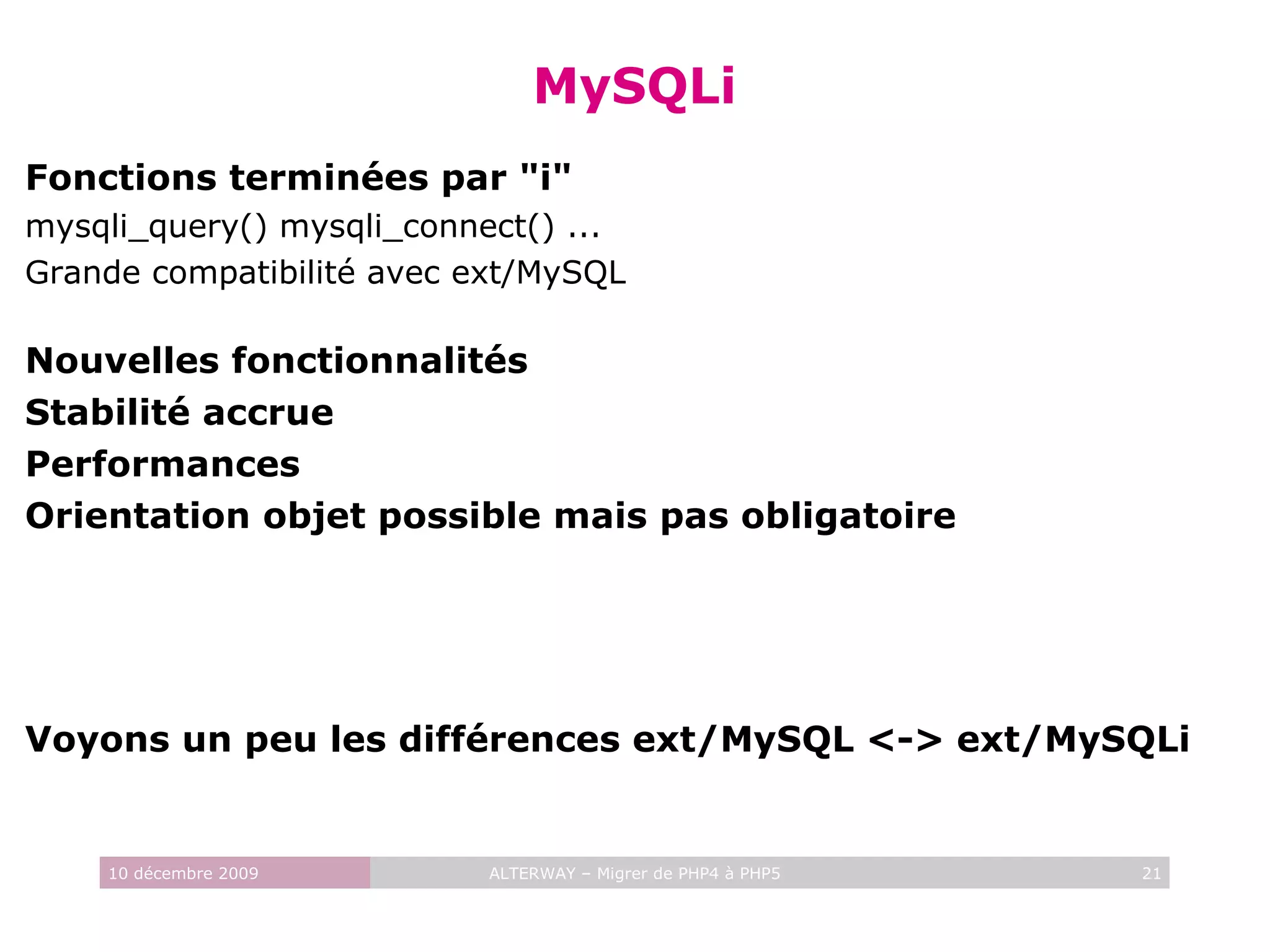 MySQLi

Fonctions terminées par "i"
mysqli_query() mysqli_connect() ...
Grande compatibilité avec ext/MySQL

Nouvelles fonctionnalités
Stabilité accrue
Performances
Orientation objet possible mais pas obligatoire

Voyons un peu les différences ext/MySQL <-> ext/MySQLi

10 décembre 2009 ALTERWAY – Migrer de PHP4 à PHP5 21